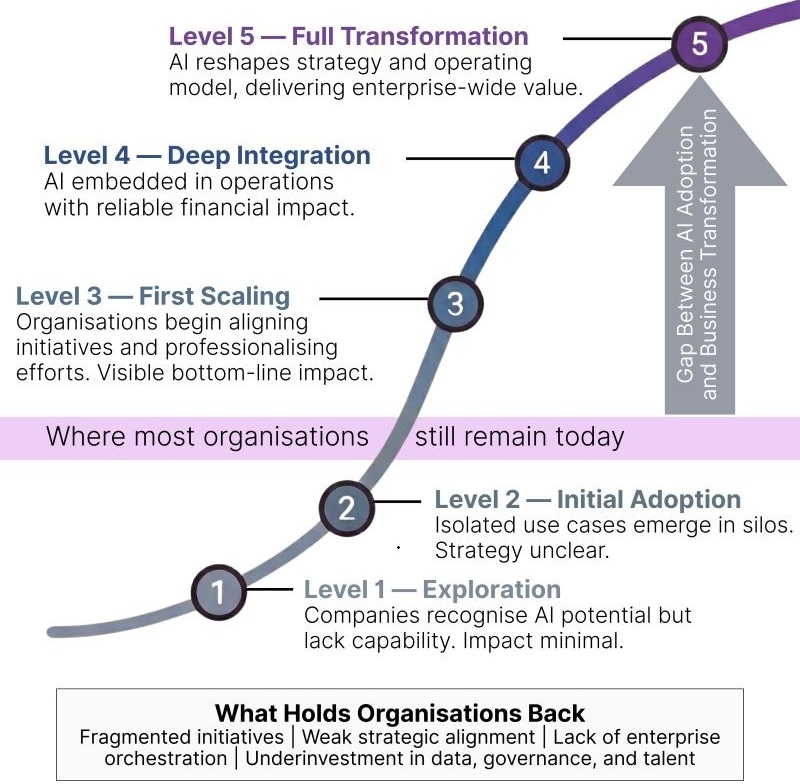 Level 5 — Full Transformation
AI reshapes strategy and operating model, delivering enterprise-wide value.

5

Level 4 — Deep Integration
AI embedded in operations with reliable financial impact.

4

Gap Between AI Adoption and Business Transformation

Level 3 — First Scaling
Organisations begin aligning initiatives and professionalising efforts. Visible bottom-line impact.

3

Where most organisations still remain today

2

Level 2 — Initial Adoption
Isolated use cases emerge in silos. Strategy unclear.

1

Level 1 — Exploration
Companies recognise AI potential but lack capability. Impact minimal.

What Holds Organisations Back
Fragmented initiatives | Weak strategic alignment | Lack of enterprise orchestration | Underinvestment in data, governance, and talent